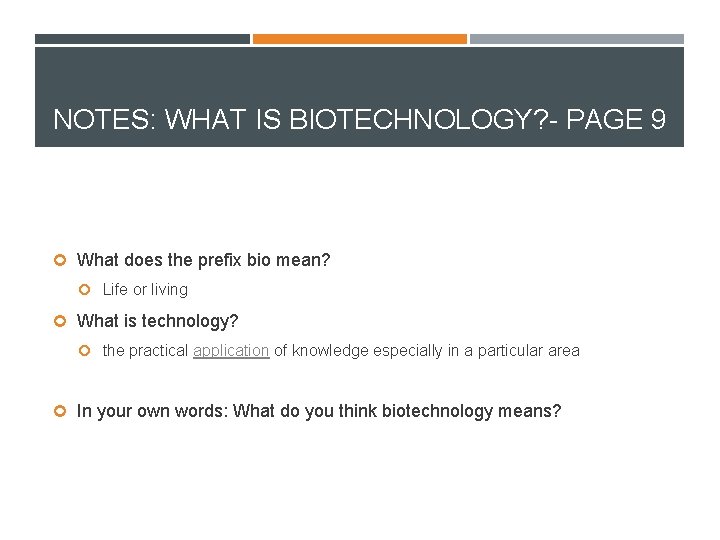 NOTES: WHAT IS BIOTECHNOLOGY?- PAGE 9

What does the prefix bio mean?

Life or living

What is technology?

the practical application of knowledge especially in a particular area

In your own words: What do you think biotechnology means?